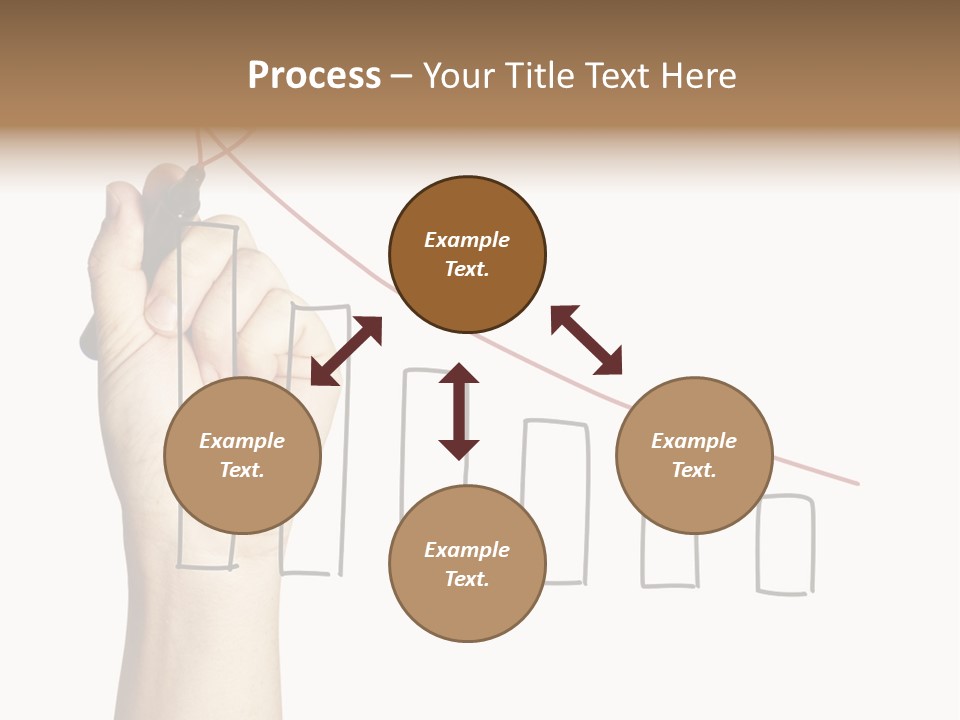 Process – Your Title Text Here

Example Text.

Example Text.

Example Text.

Example Text.